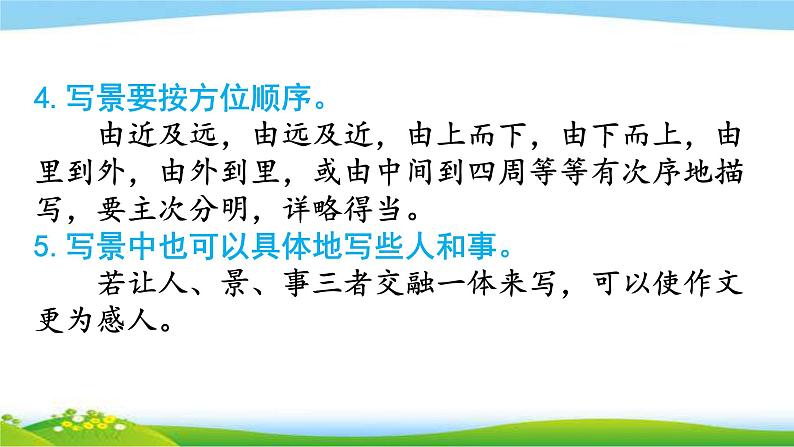 4. 写景要按方位顺序。

由近及远，由远及近，由上而下，由下而上，由里到外，由外到里，或由中间到四周等等有次序地描写，要主次分明，详略得当。

5. 写景中也可以具体地写些人和事。

若让人、景、事三者交融一体来写，可以使作文更为感人。